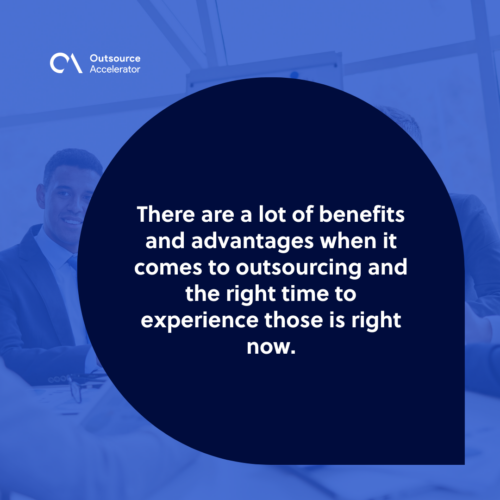 Outsource Accelerator

There are a lot of benefits and advantages when it comes to outsourcing and the right time to experience those is right now.